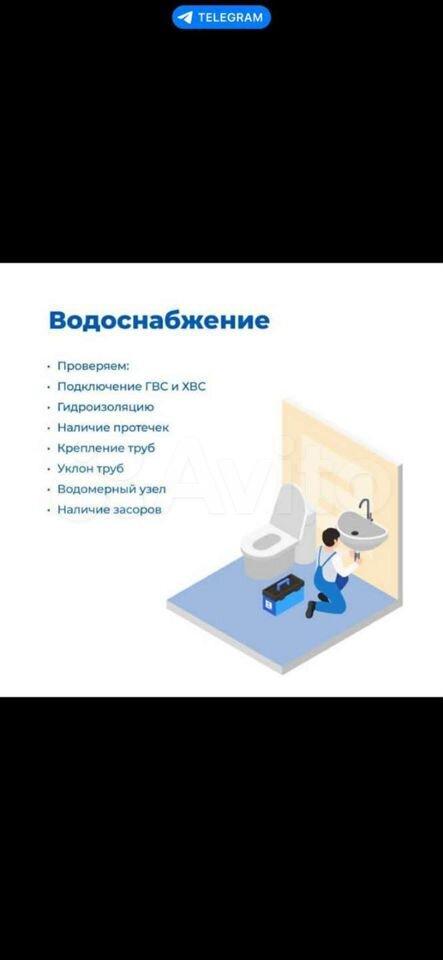 TELEGRAM

Водоснабжение

• Проверяем:
• Подключение ГВС и ХВС
• Гидроизоляцию
• Наличие протечек
• Крепление труб
• Уклон труб
• Водомерный узел
• Наличие засоров

Avito